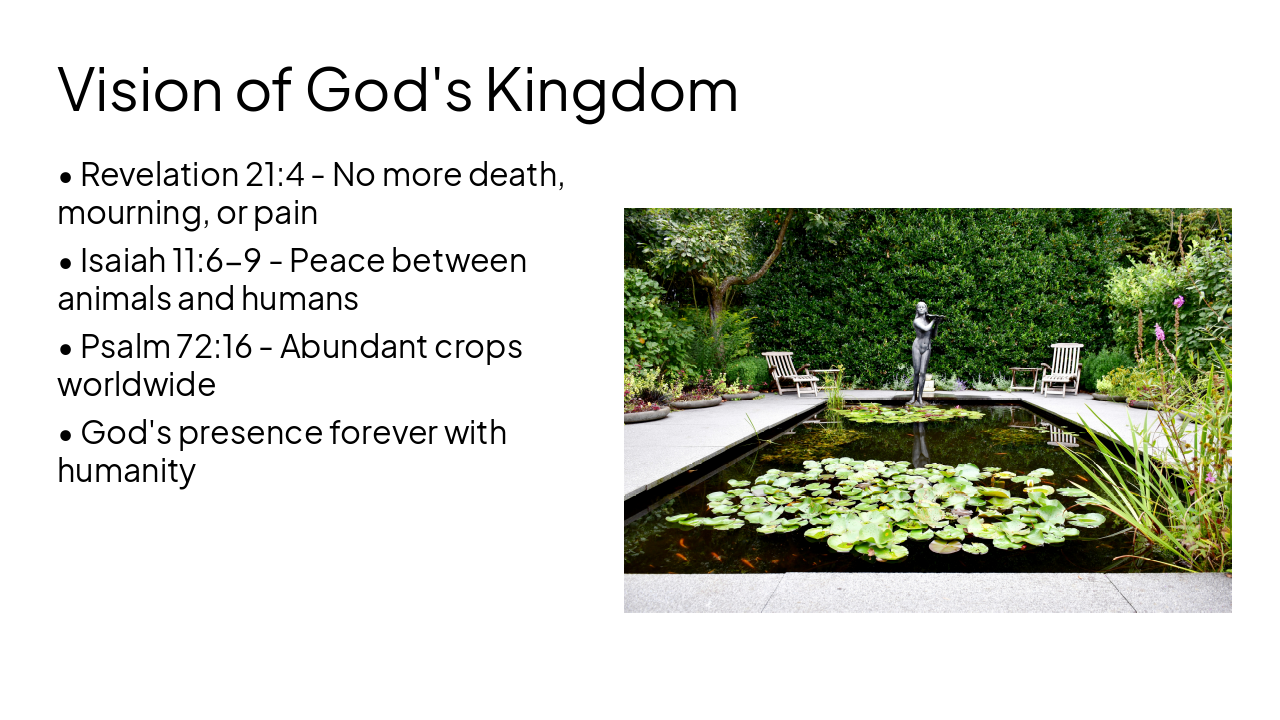 Vision of God's Kingdom

• Revelation 21:4 - No more death, mourning, or pain

• Isaiah 11:6–9 - Peace between animals and humans

• Psalm 72:16 - Abundant crops worldwide

• God's presence forever with humanity